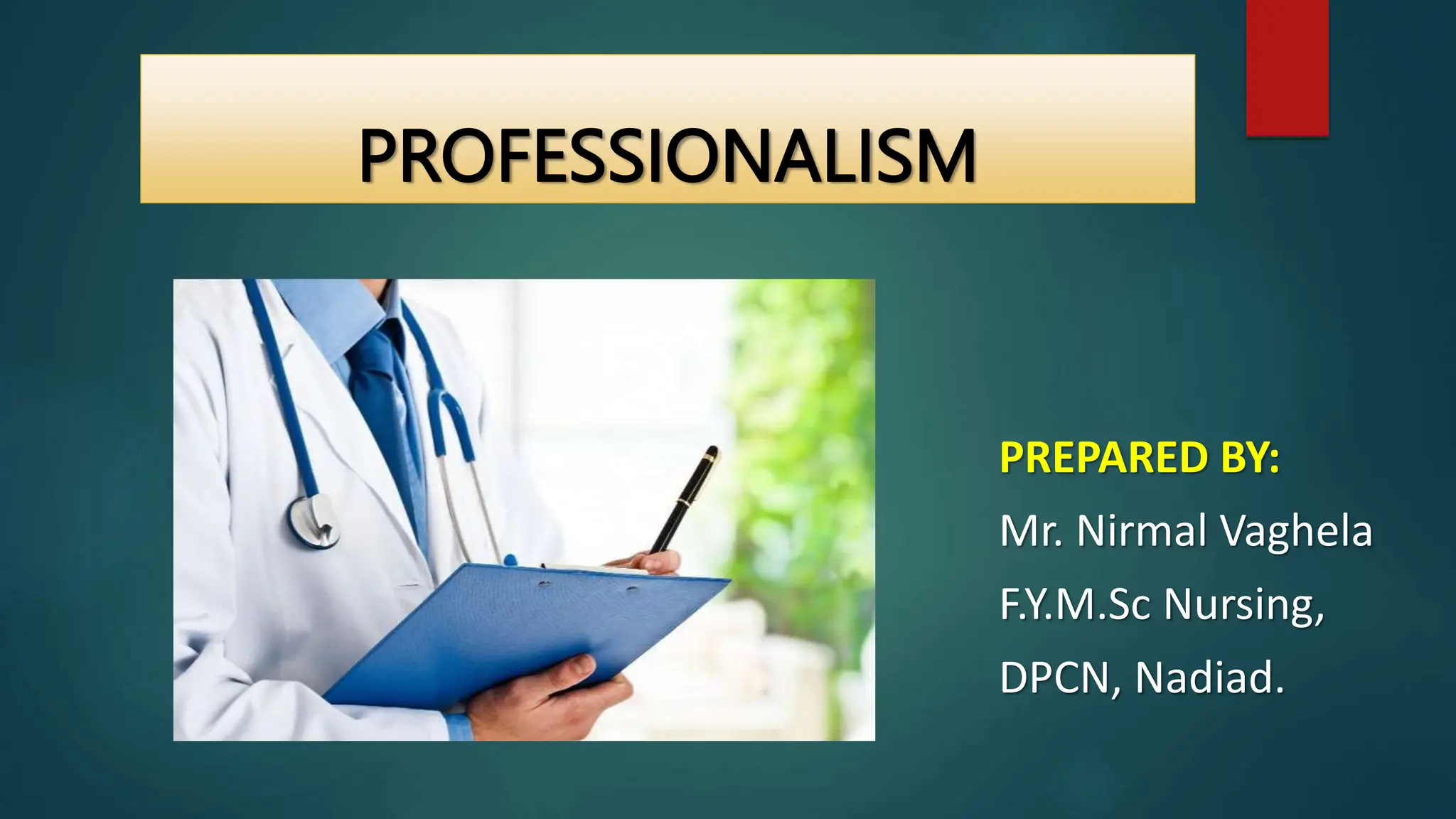 PROFESSIONALISM

PREPARED BY:
Mr. Nirmal Vaghela
F.Y.M.Sc Nursing,
DPCN, Nadiad.